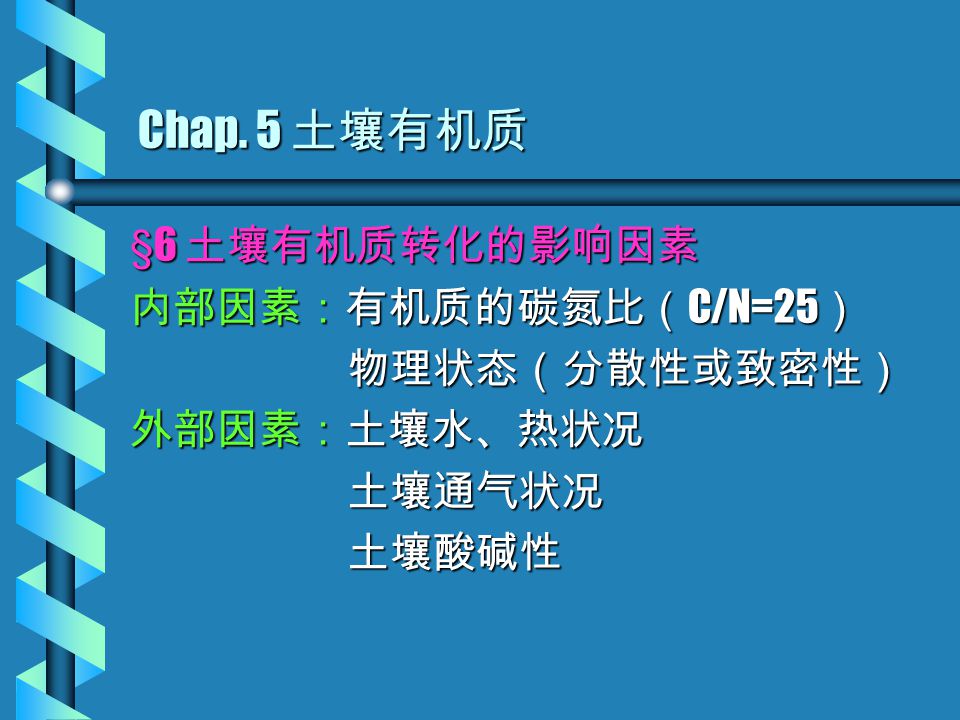 Chap. 5 土壤有机质

§6 土壤有机质转化的影响因素

内部因素：有机质的碳氮比（C/N=25）

物理状态（分散性或致密性）

外部因素：土壤水、热状况

土壤通气状况

土壤酸碱性